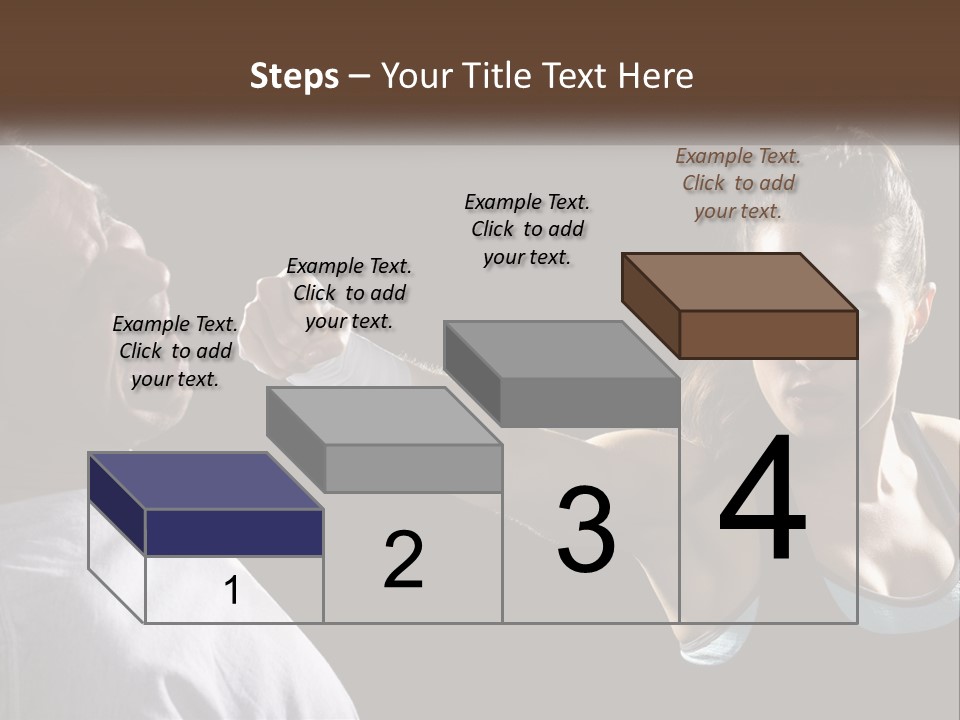 Steps – Your Title Text Here

Example Text. Click to add your text.

Example Text. Click to add your text.

Example Text. Click to add your text.

Example Text. Click to add your text.

1

2

3

4